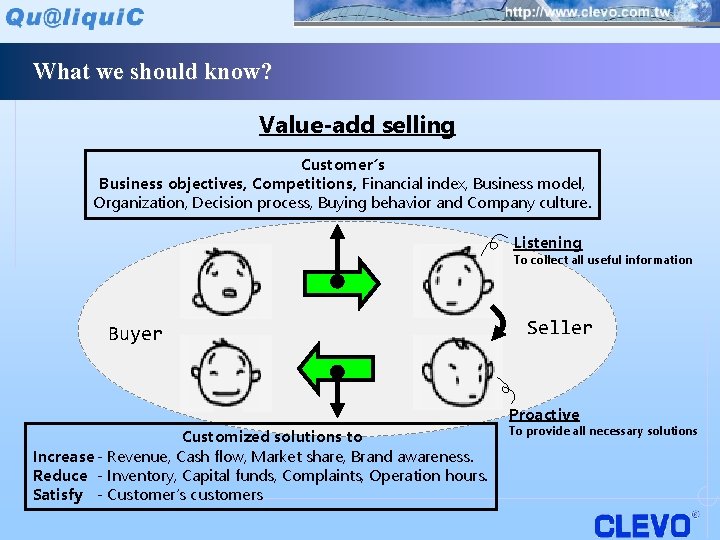 Qu@liquiC

http://www.clevo.com.tw

What we should know?

Value-add selling

Customer´s
Business objectives, Competitions, Financial index, Business model, Organization, Decision process, Buying behavior and Company culture.

Listening
To collect all useful information

Buyer

Seller

Proactive
To provide all necessary solutions

Customized solutions to
Increase - Revenue, Cash flow, Market share, Brand awareness.
Reduce - Inventory, Capital funds, Complaints, Operation hours.
Satisfy - Customer's customers

CLEVO